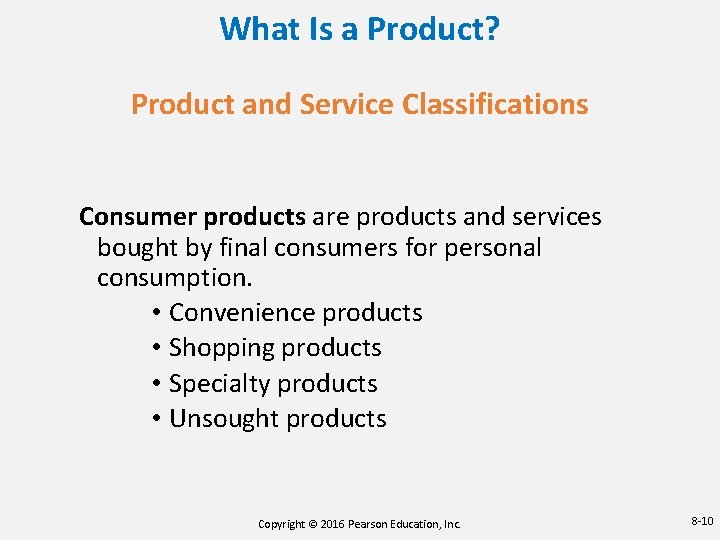 What Is a Product?

Product and Service Classifications

Consumer products are products and services bought by final consumers for personal consumption.

• Convenience products
• Shopping products
• Specialty products
• Unsought products

Copyright © 2016 Pearson Education, Inc.

8-10